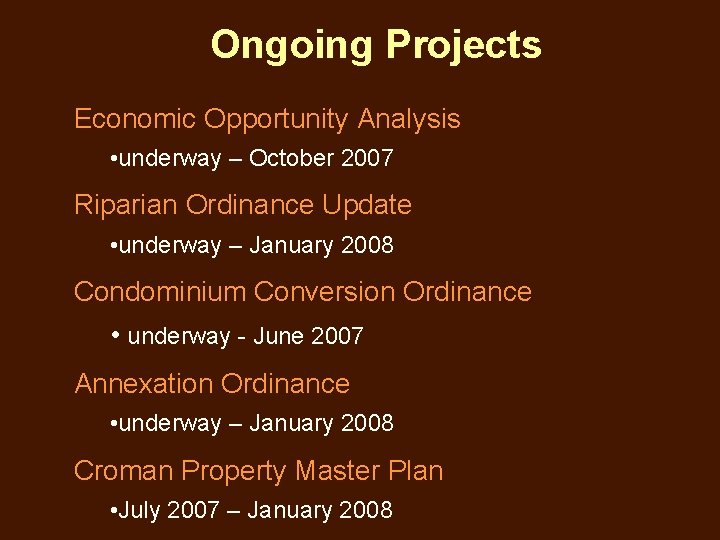 Ongoing Projects

Economic Opportunity Analysis

•underway – October 2007

Riparian Ordinance Update

•underway – January 2008

Condominium Conversion Ordinance

• underway - June 2007

Annexation Ordinance

•underway – January 2008

Croman Property Master Plan

•July 2007 – January 2008